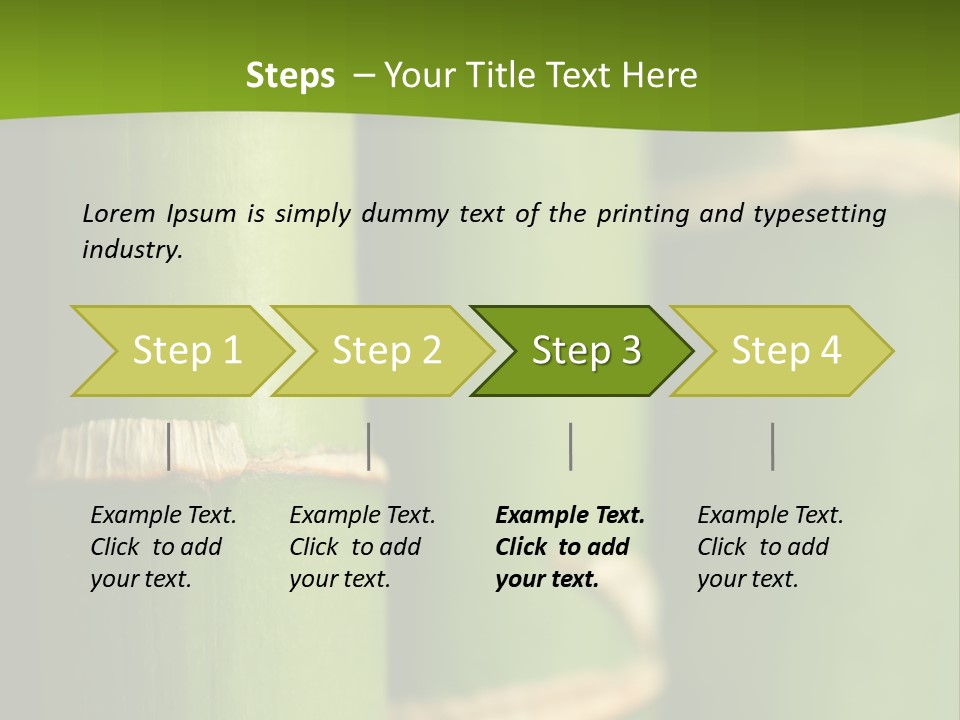 Steps – Your Title Text Here

Lorem Ipsum is simply dummy text of the printing and typesetting industry.

Step 1

Step 2

Step 3

Step 4

Example Text. Click to add your text.

Example Text. Click to add your text.

Example Text. Click to add your text.

Example Text. Click to add your text.